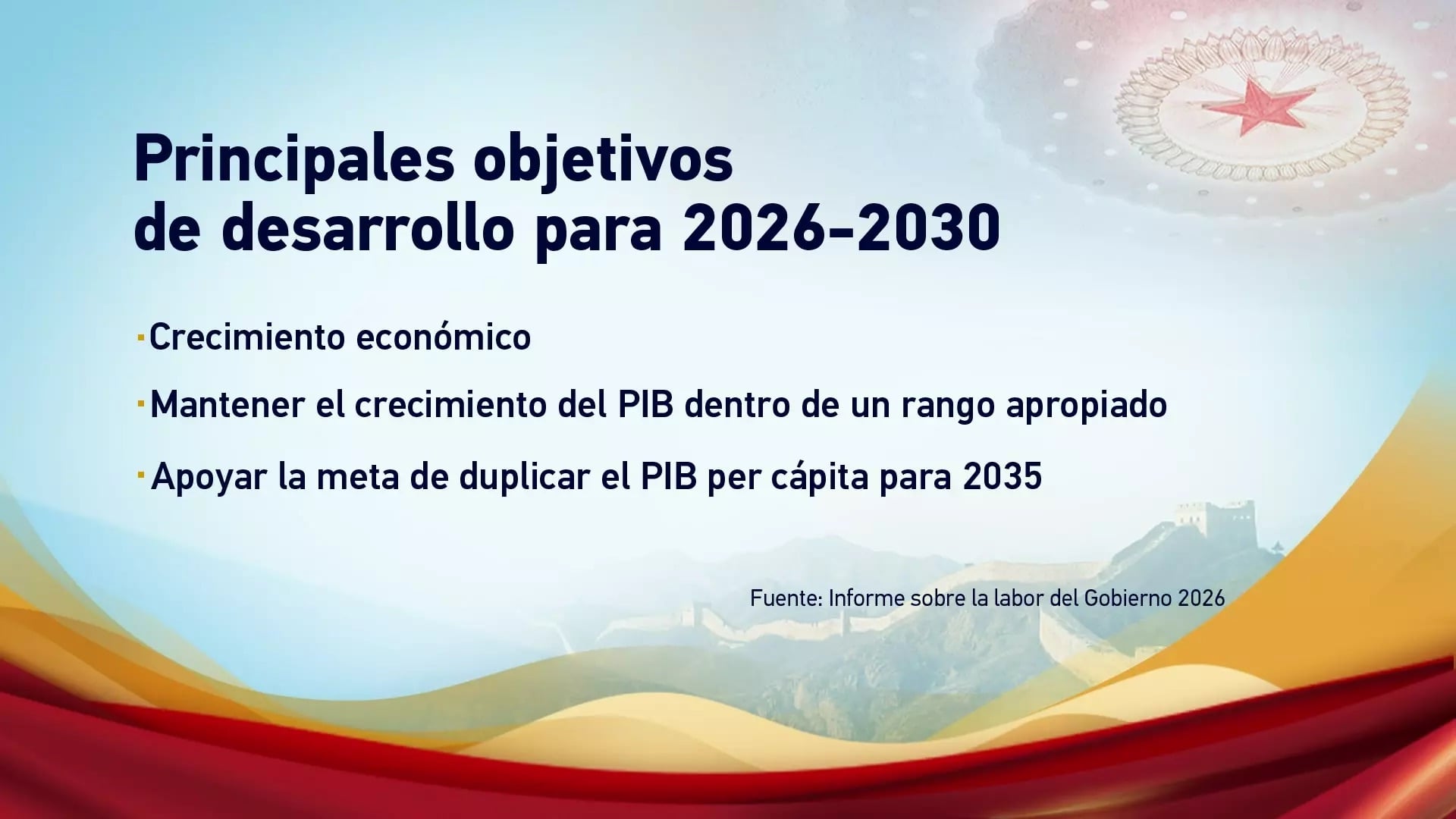 Principales objetivos
de desarrollo para 2026-2030

· Crecimiento económico

· Mantener el crecimiento del PIB dentro de un rango apropiado

· Apoyar la meta de duplicar el PIB per cápita para 2035

Fuente: Informe sobre la labor del Gobierno 2026